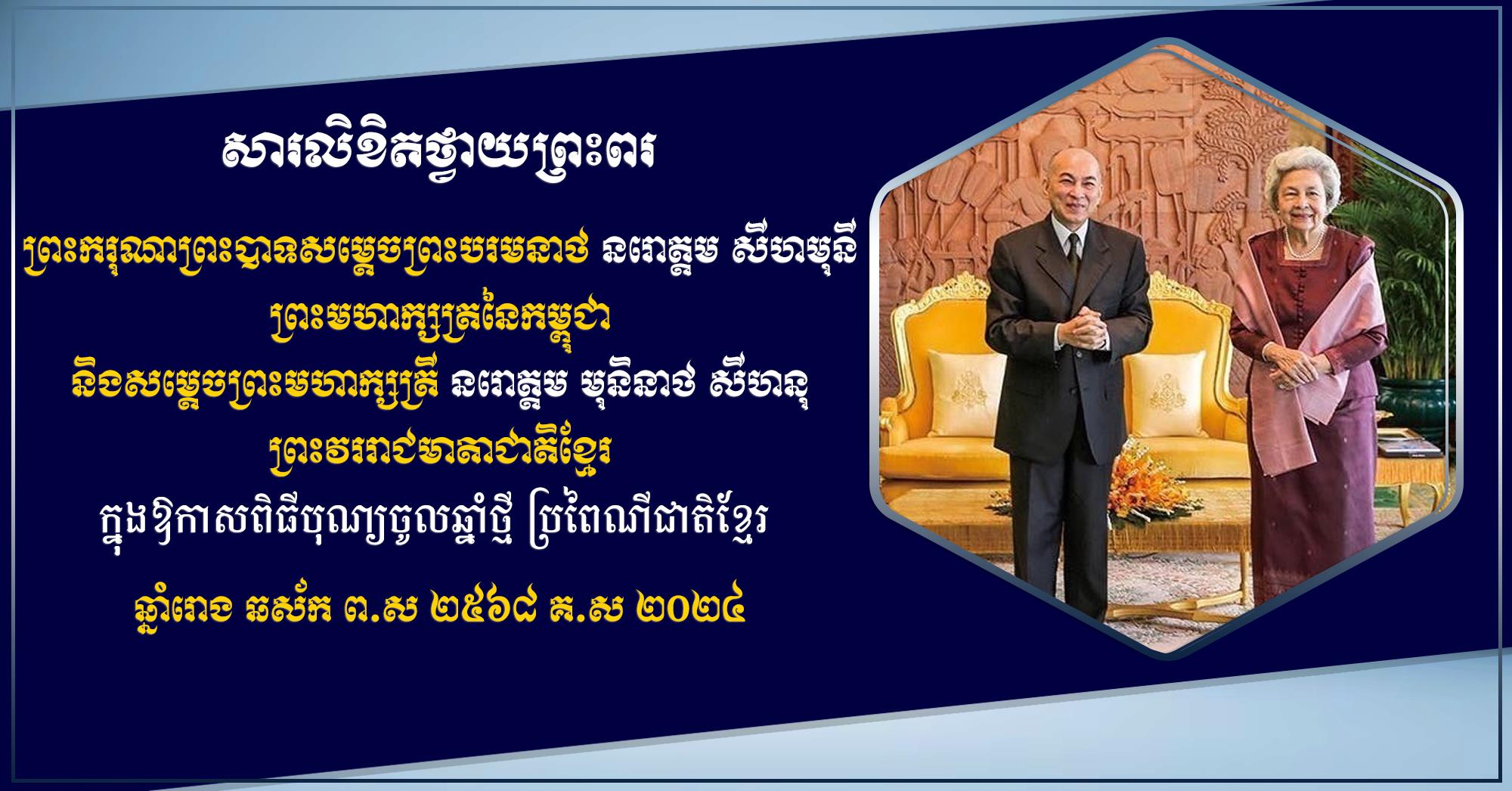 សារលិខិតថ្វាយព្រះពរ

ព្រះករុណាព្រះបាទសម្តេចព្រះបរមនាថ នរោត្តម សីហមុនី
ព្រះមហាក្សត្រនៃកម្ពុជា
និងសម្តេចព្រះមហាក្សត្រី នរោត្តម មុនិនាថ សីហនុ
ព្រះវររាជមាតាជាតិខ្មែរ
ក្នុងឱកាសពិធីបុណ្យចូលឆ្នាំថ្មី ប្រពៃណីជាតិខ្មែរ
ឆ្នាំរោង ឆស័ក ព.ស ២៥៦៨ គ.ស ២០២៤